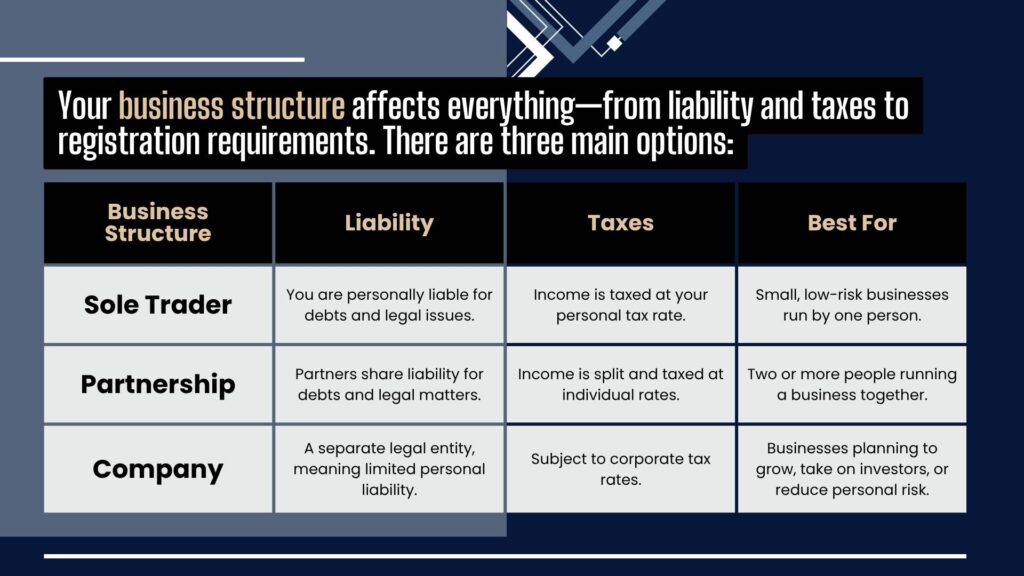 Your business structure affects everything—from liability and taxes to registration requirements. There are three main options:

| Business Structure | Liability | Taxes | Best For |
|---|---|---|---|
| Sole Trader | You are personally liable for debts and legal issues. | Income is taxed at your personal tax rate. | Small, low-risk businesses run by one person. |
| Partnership | Partners share liability for debts and legal matters. | Income is split and taxed at individual rates. | Two or more people running a business together. |
| Company | A separate legal entity, meaning limited personal liability. | Subject to corporate tax rates. | Businesses planning to grow, take on investors, or reduce personal risk. |